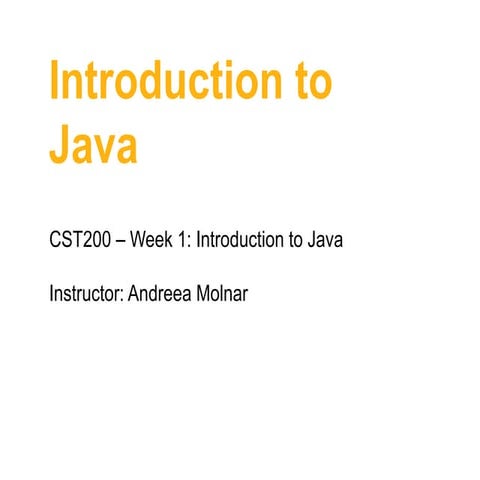 Introduction to Java

CST200 – Week 1: Introduction to Java

Instructor: Andreea Molnar